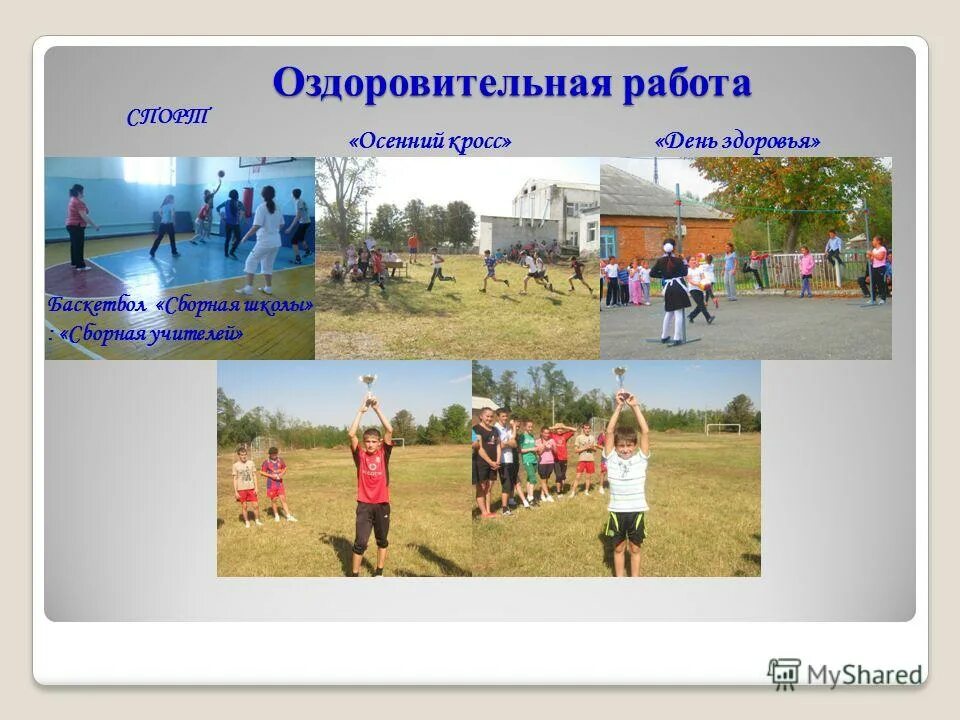 Оздоровительная работа

СПОРТ

«Осенний кросс»

«День здоровья»

Баскетбол «Сборная школы» : «Сборная учителей»

MyShared